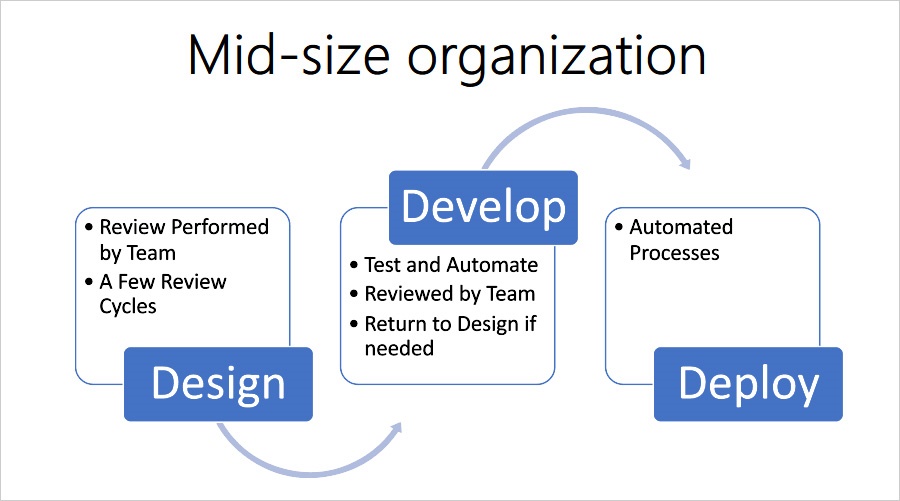 Mid-size organization

• Review Performed by Team
• A Few Review Cycles

Design

Develop

• Test and Automate
• Reviewed by Team
• Return to Design if needed

• Automated Processes

Deploy